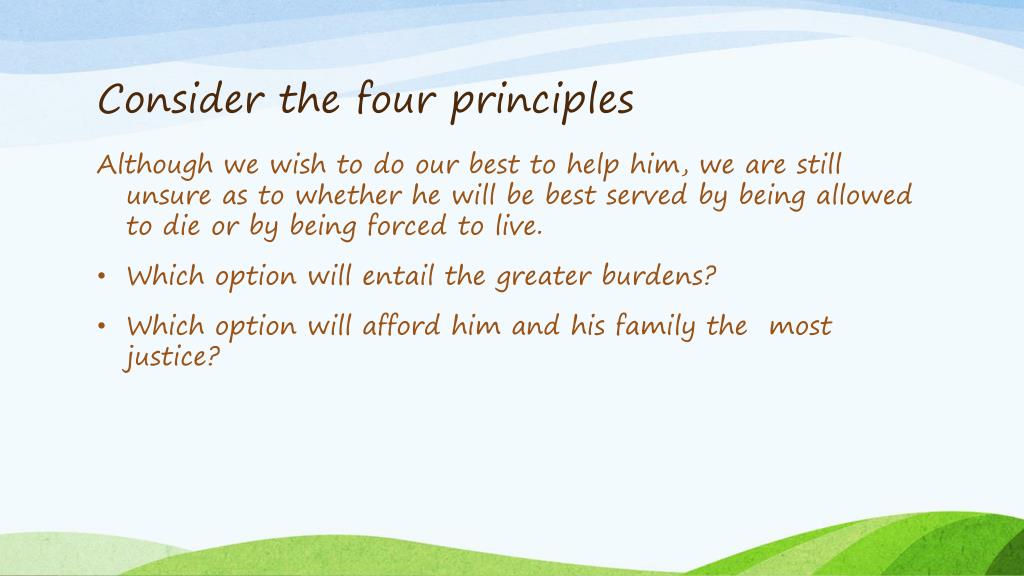 Consider the four principles

Although we wish to do our best to help him, we are still unsure as to whether he will be best served by being allowed to die or by being forced to live.

• Which option will entail the greater burdens?

• Which option will afford him and his family the most justice?